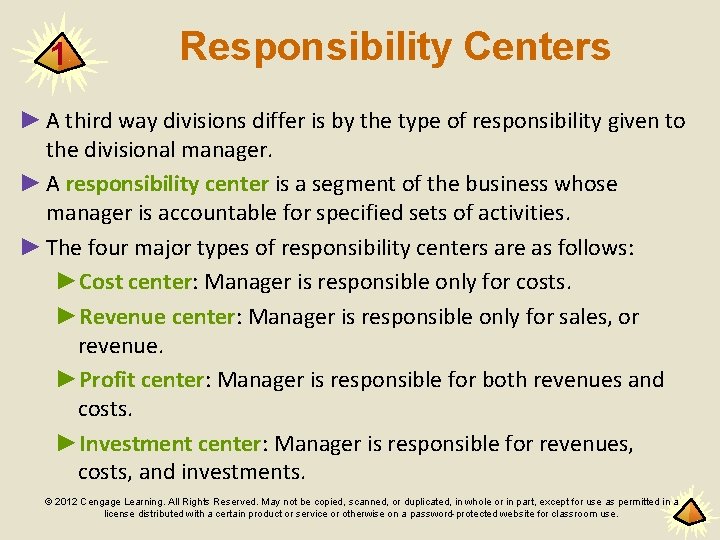 1

Responsibility Centers

► A third way divisions differ is by the type of responsibility given to the divisional manager.

► A responsibility center is a segment of the business whose manager is accountable for specified sets of activities.

► The four major types of responsibility centers are as follows:

► Cost center: Manager is responsible only for costs.

► Revenue center: Manager is responsible only for sales, or revenue.

► Profit center: Manager is responsible for both revenues and costs.

► Investment center: Manager is responsible for revenues, costs, and investments.

© 2012 Cengage Learning. All Rights Reserved. May not be copied, scanned, or duplicated, in whole or in part, except for use as permitted in a license distributed with a certain product or service or otherwise on a password-protected website for classroom use.